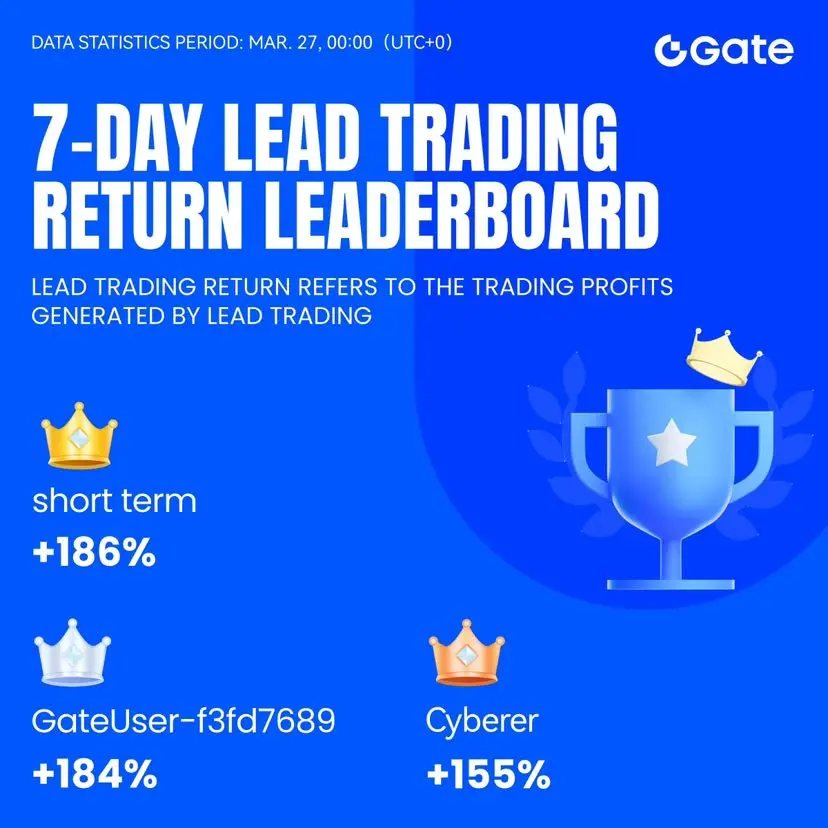 DATA STATISTICS PERIOD: MAR. 27, 00:00 (UTC+0)

Gate

7-DAY LEAD TRADING RETURN LEADERBOARD

LEAD TRADING RETURN REFERS TO THE TRADING PROFITS GENERATED BY LEAD TRADING

short term
+186%

GateUser-f3fd7689
+184%

Cyberer
+155%